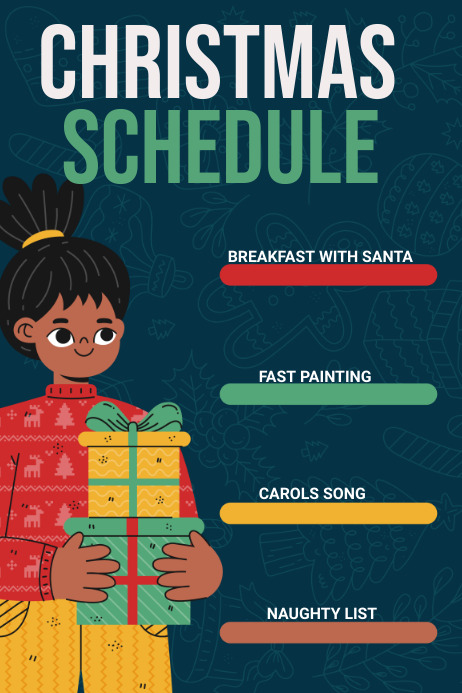 CHRISTMAS
SCHEDULE

BREAKFAST WITH SANTA

FAST PAINTING

CAROLS SONG

NAUGHTY LIST